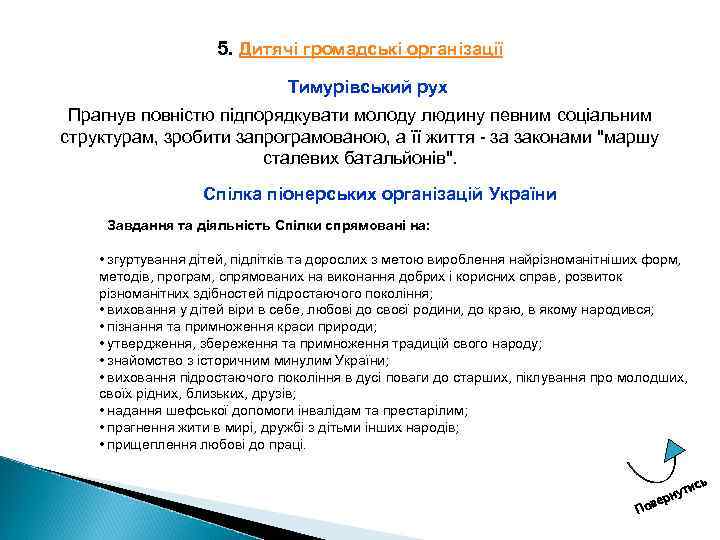 5. Дитячі громадські організації

Тимурівський рух

Прагнув повністю підпорядкувати молоду людину певним соціальним структурам, зробити запрограмованою, а її життя - за законами "маршу сталевих батальйонів".

Спілка піонерських організацій України

Завдання та діяльність Спілки спрямовані на:

• згуртування дітей, підлітків та дорослих з метою вироблення найрізноманітніших форм, методів, програм, спрямованих на виконання добрих і корисних справ, розвиток різноманітних здібностей підростаючого покоління;
• виховання у дітей віри в себе, любові до своєї родини, до краю, в якому народився;
• пізнання та примноження краси природи;
• утвердження, збереження та примноження традицій свого народу;
• знайомство з історичним минулим України;
• виховання підростаючого покоління в дусі поваги до старших, піклування про молодших, своїх рідних, близьких, друзів;
• надання шефської допомоги інвалідам та престарілим;
• прагнення жити в мирі, дружбі з дітьми інших народів;
• прищеплення любові до праці.

Повернутись